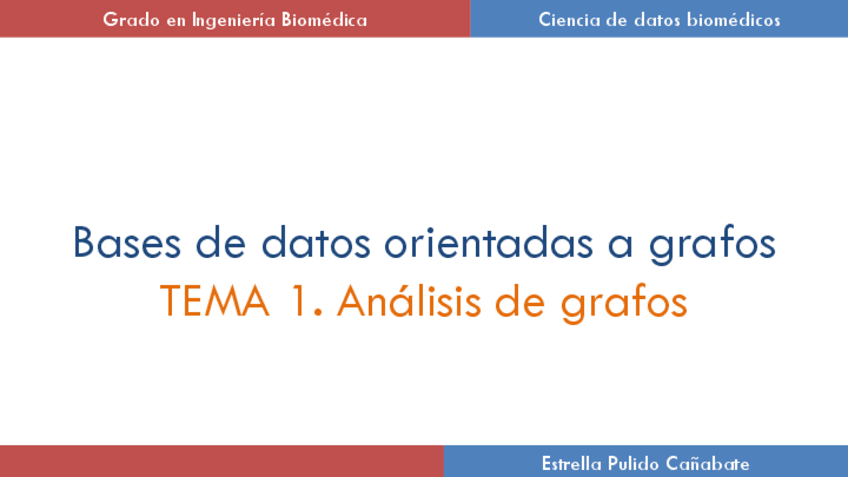 Grado en Ingeniería Biomédica

Ciencia de datos biomédicos

Bases de datos orientadas a grafos

TEMA 1. Análisis de grafos

Estrella Pulido Cañabate